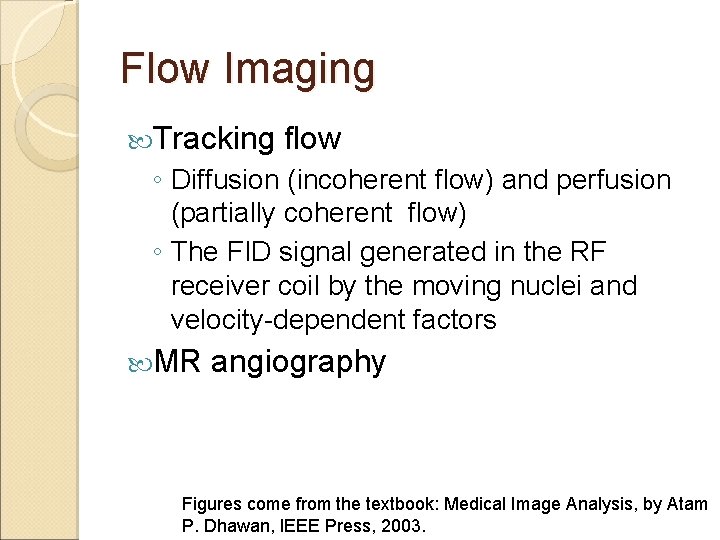 Flow Imaging

Tracking flow

◦ Diffusion (incoherent flow) and perfusion (partially coherent flow)

◦ The FID signal generated in the RF receiver coil by the moving nuclei and velocity-dependent factors

MR angiography

Figures come from the textbook: Medical Image Analysis, by Atam P. Dhawan, IEEE Press, 2003.